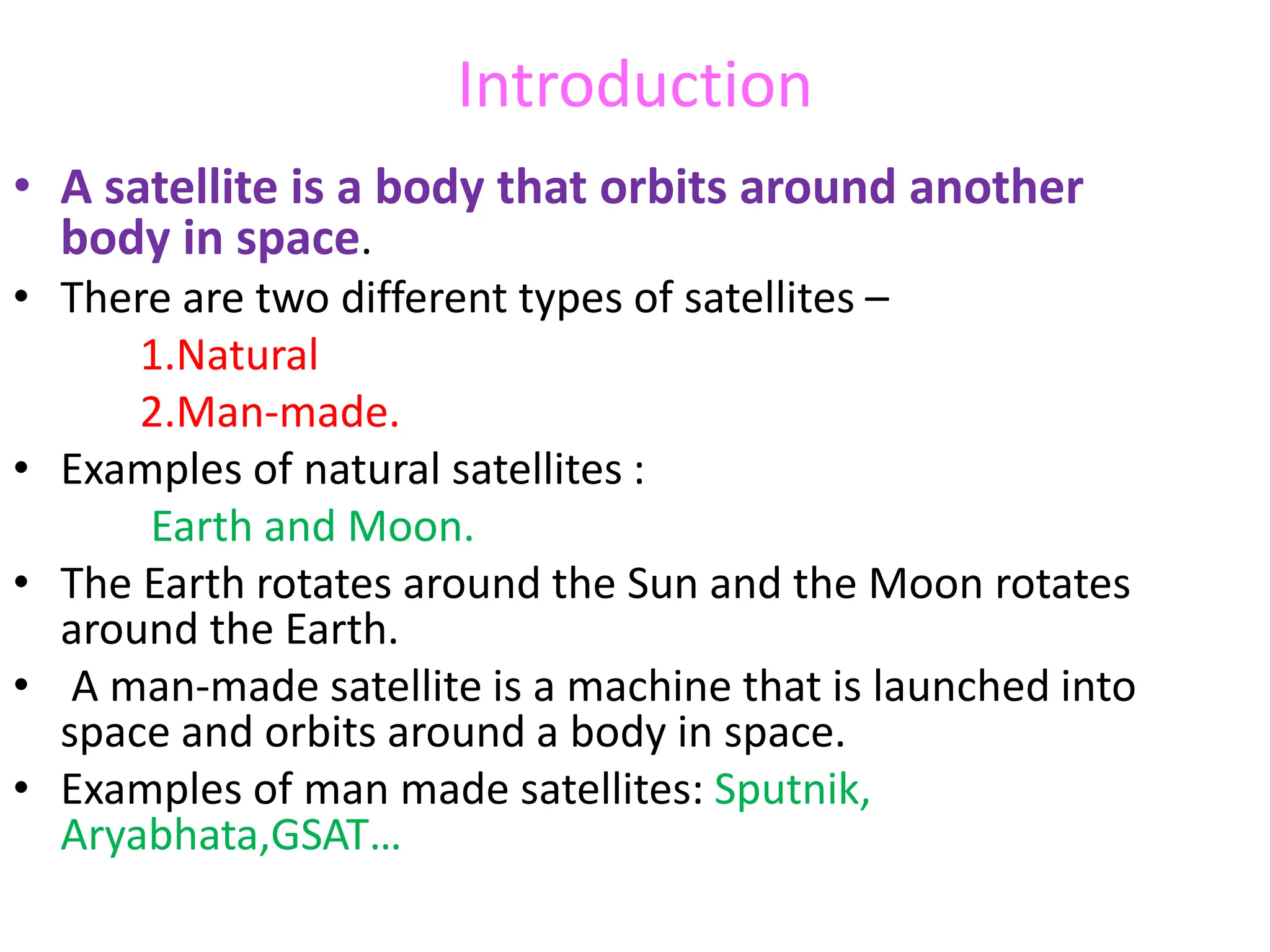 Introduction

• A satellite is a body that orbits around another body in space.

• There are two different types of satellites –

1.Natural

2.Man-made.

• Examples of natural satellites :

Earth and Moon.

• The Earth rotates around the Sun and the Moon rotates around the Earth.

• A man-made satellite is a machine that is launched into space and orbits around a body in space.

• Examples of man made satellites: Sputnik, Aryabhata,GSAT…